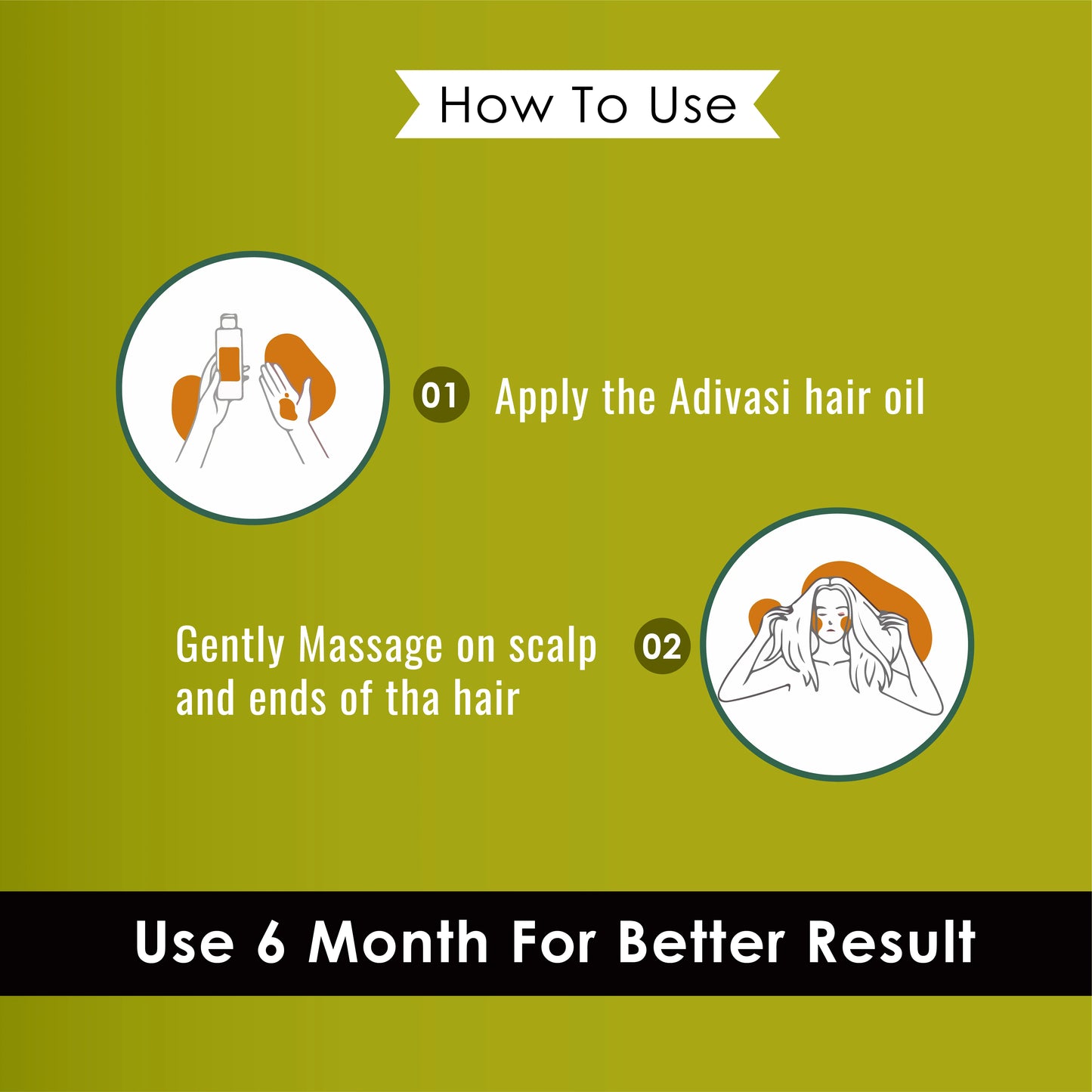 How To Use

01 Apply the Adivasi hair oil

Gently Massage on scalp and ends of tha hair 02

Use 6 Month For Better Result